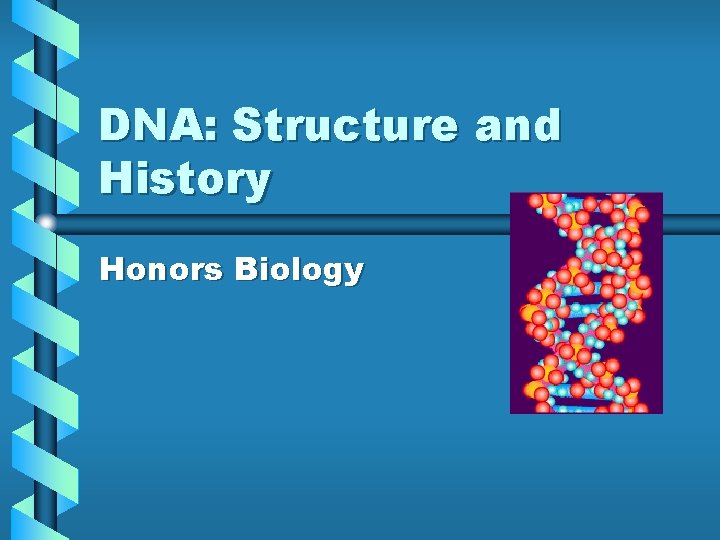 DNA: Structure and History

Honors Biology